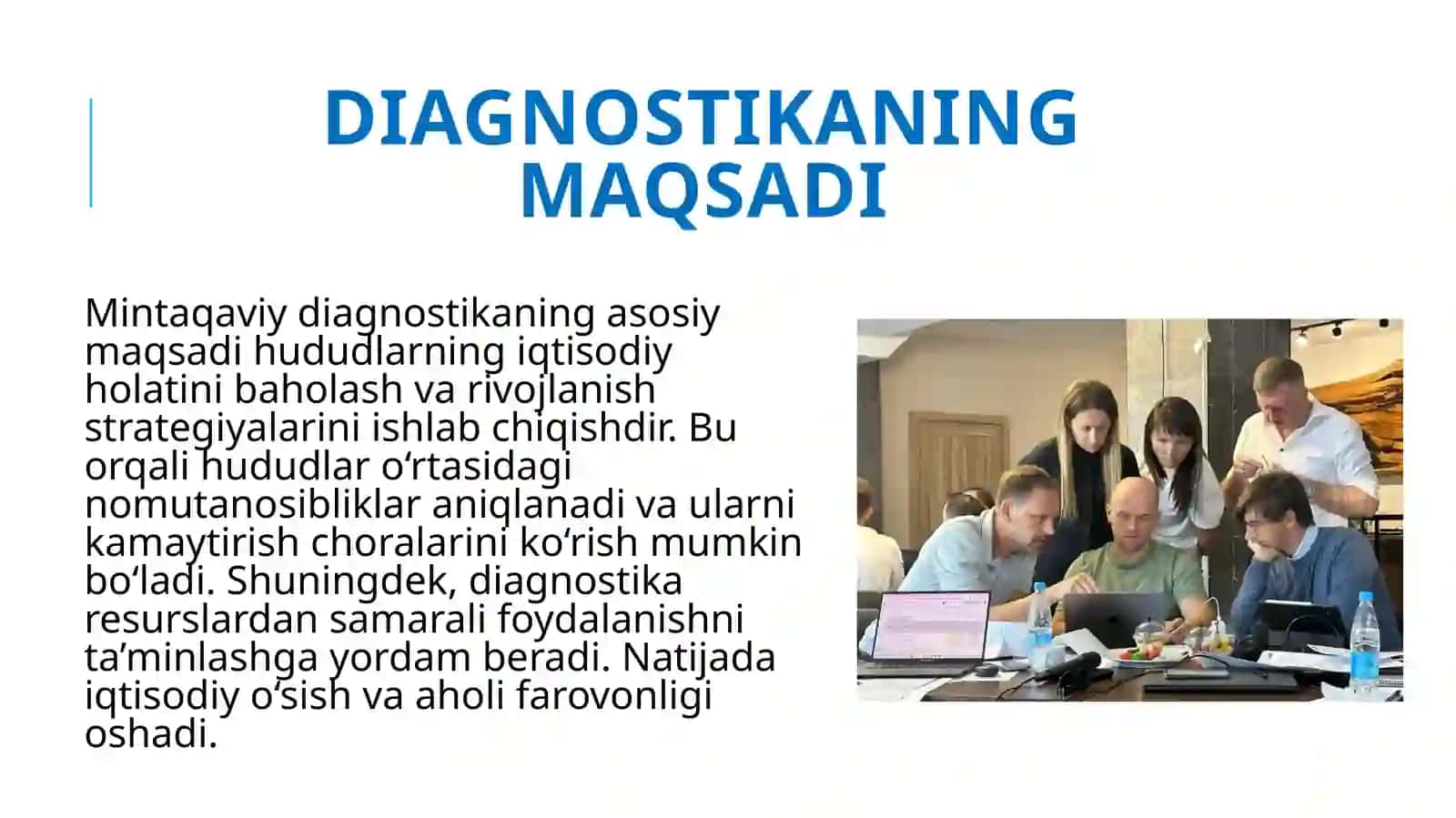 DIAGNOSTIKANING MAQSADI

Mintaqaviy diagnostikaning asosiy maqsadi hududlarning iqtisodiy holatini baholash va rivojlanish strategiyalarini ishlab chiqishdir. Bu orqali hududlar oʻrtasidagi nomutanosibliklar aniqlanadi va ularni kamaytirish choralarini koʻrish mumkin boʻladi. Shuningdek, diagnostika resurslardan samarali foydalanishni taʼminlashga yordam beradi. Natijada iqtisodiy oʻsish va aholi farovonligi oshadi.